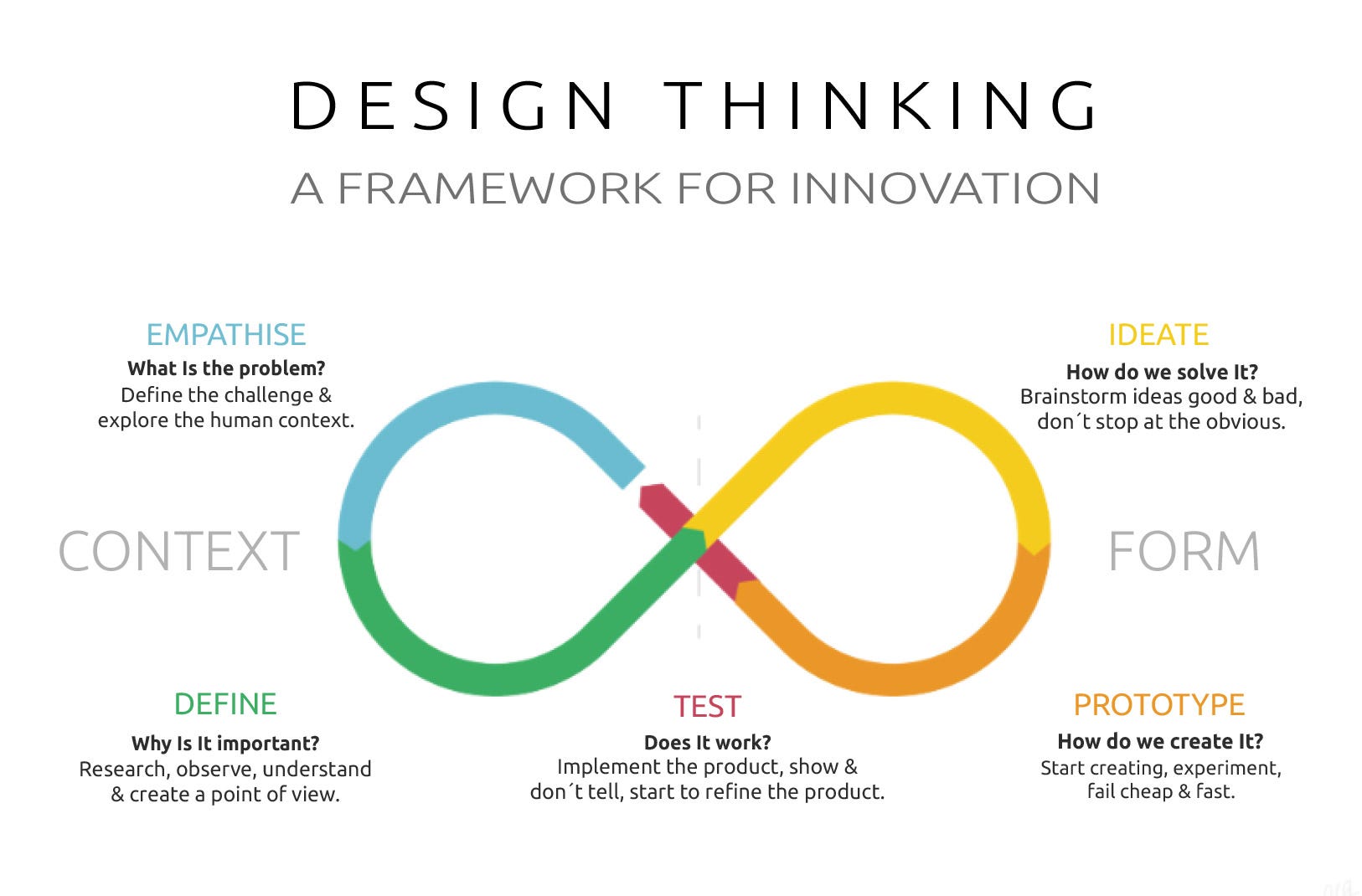 DESIGN THINKING
A FRAMEWORK FOR INNOVATION

EMPATHISE
What Is the problem?
Define the challenge & explore the human context.

IDEATE
How do we solve It?
Brainstorm ideas good & bad, don´t stop at the obvious.

CONTEXT

FORM

DEFINE
Why Is It important?
Research, observe, understand & create a point of view.

TEST
Does It work?
Implement the product, show & don´t tell, start to refine the product.

PROTOTYPE
How do we create It?
Start creating, experiment, fail cheap & fast.